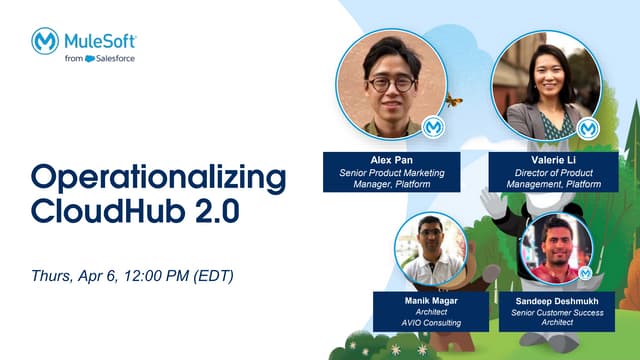 MuleSoft
from Salesforce

Operationalizing CloudHub 2.0

Thurs, Apr 6, 12:00 PM (EDT)

Alex Pan
Senior Product Marketing Manager, Platform

Valerie Li
Director of Product Management, Platform

Manik Magar
Architect
AVIO Consulting

Sandeep Deshmukh
Senior Customer Success Architect